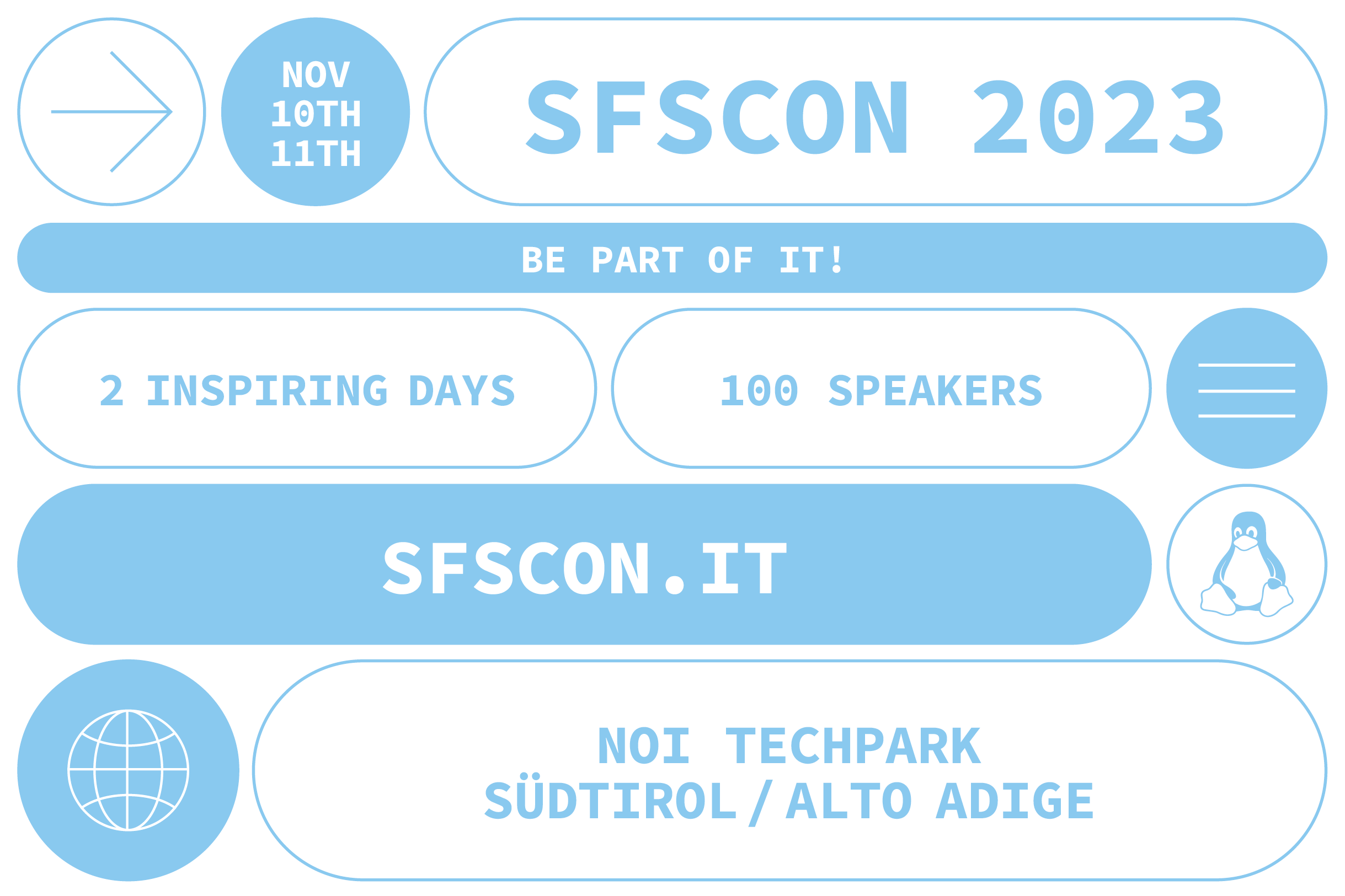 NOV
10TH
11TH

SFSCON 2023

BE PART OF IT!

2 INSPIRING DAYS

100 SPEAKERS

SFSCON.IT

NOI TECHPARK
SÜDTIROL/ALTO ADIGE